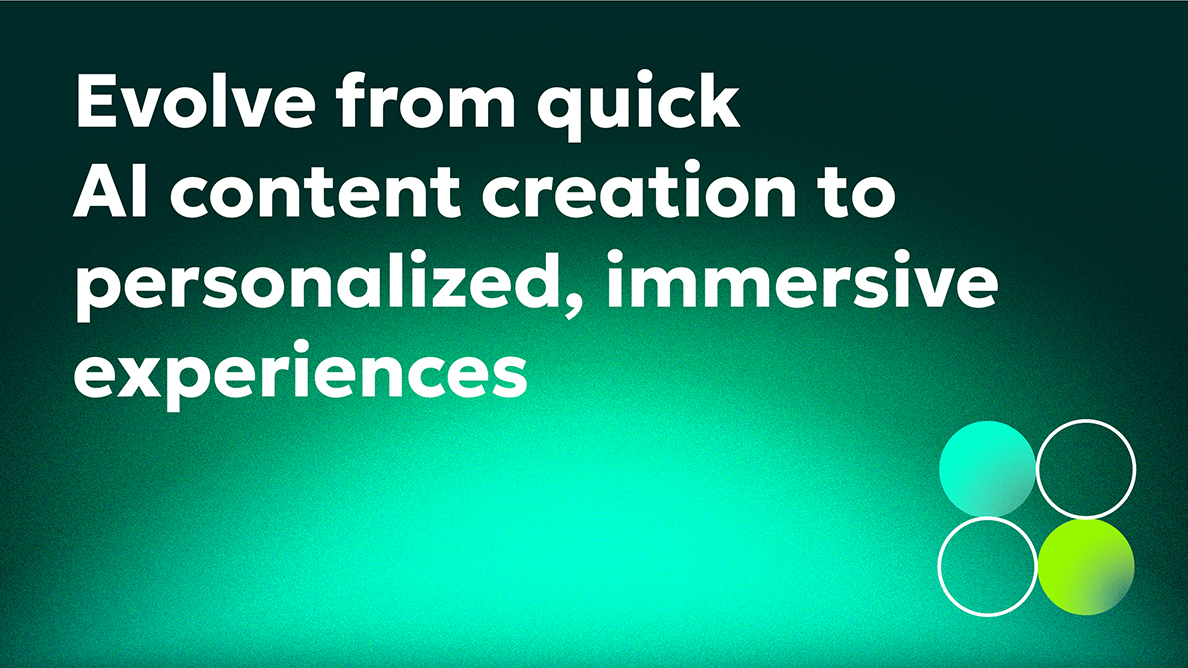 Evolve from quick AI content creation to personalized, immersive experiences